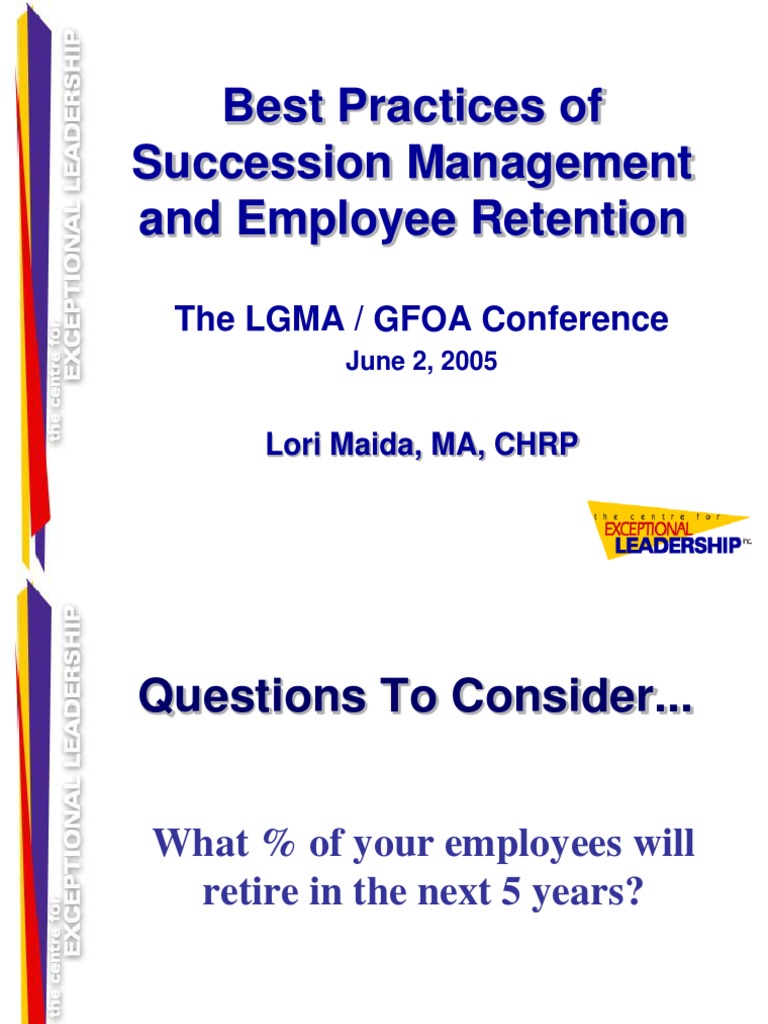 the centre for EXCEPTIONAL LEADERSHIP

Best Practices of Succession Management and Employee Retention

The LGMA / GFOA Conference

June 2, 2005

Lori Maida, MA, CHRP

the centre for EXCEPTIONAL LEADERSHIP inc.

the centre for EXCEPTIONAL LEADERSHIP

Questions To Consider...

What % of your employees will retire in the next 5 years?